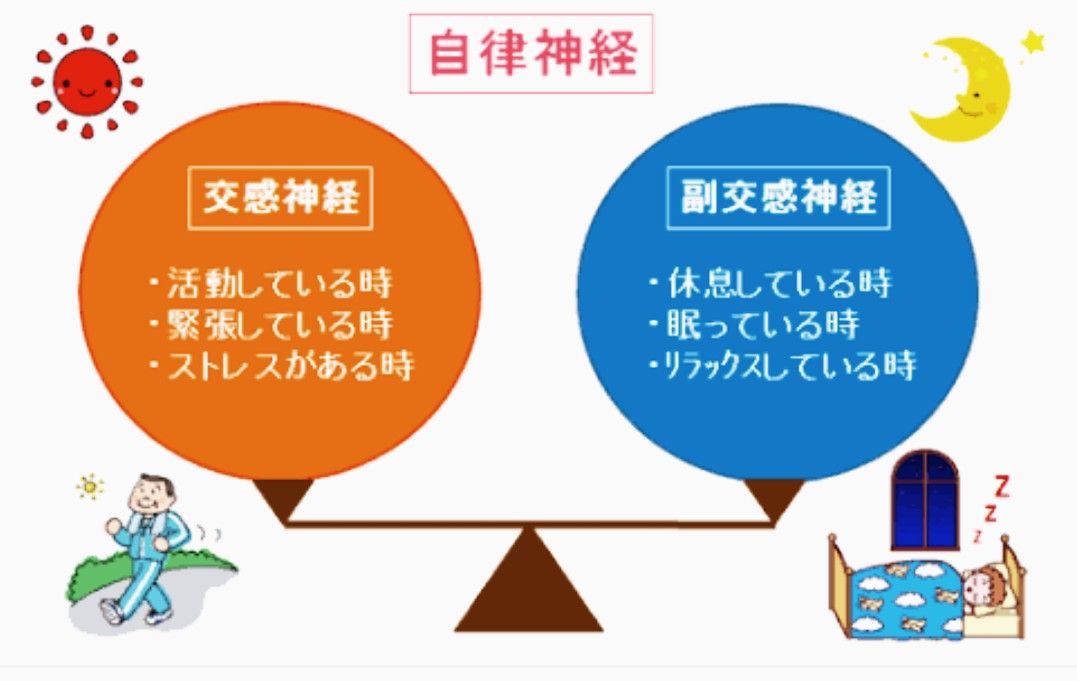 自律神経

交感神経

・活動している時
・緊張している時
・ストレスがある時

副交感神経

・休息している時
・眠っている時
・リラックスしている時

Z
Z
Z